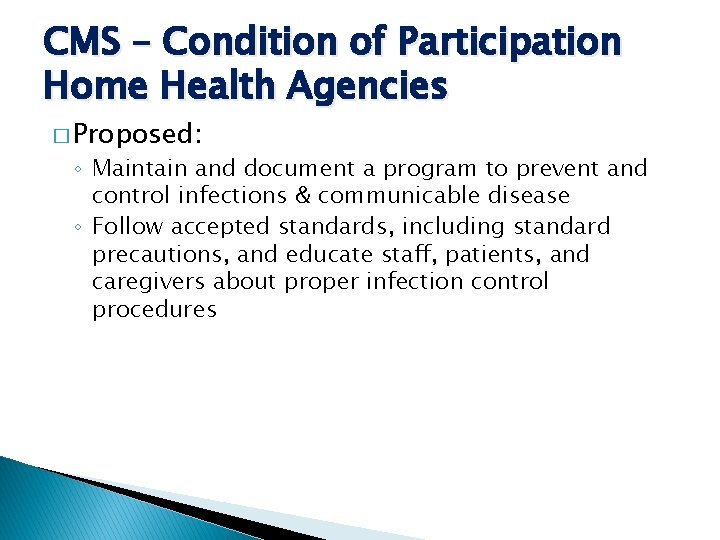 CMS – Condition of Participation Home Health Agencies

□ Proposed:

◦ Maintain and document a program to prevent and control infections & communicable disease
◦ Follow accepted standards, including standard precautions, and educate staff, patients, and caregivers about proper infection control procedures